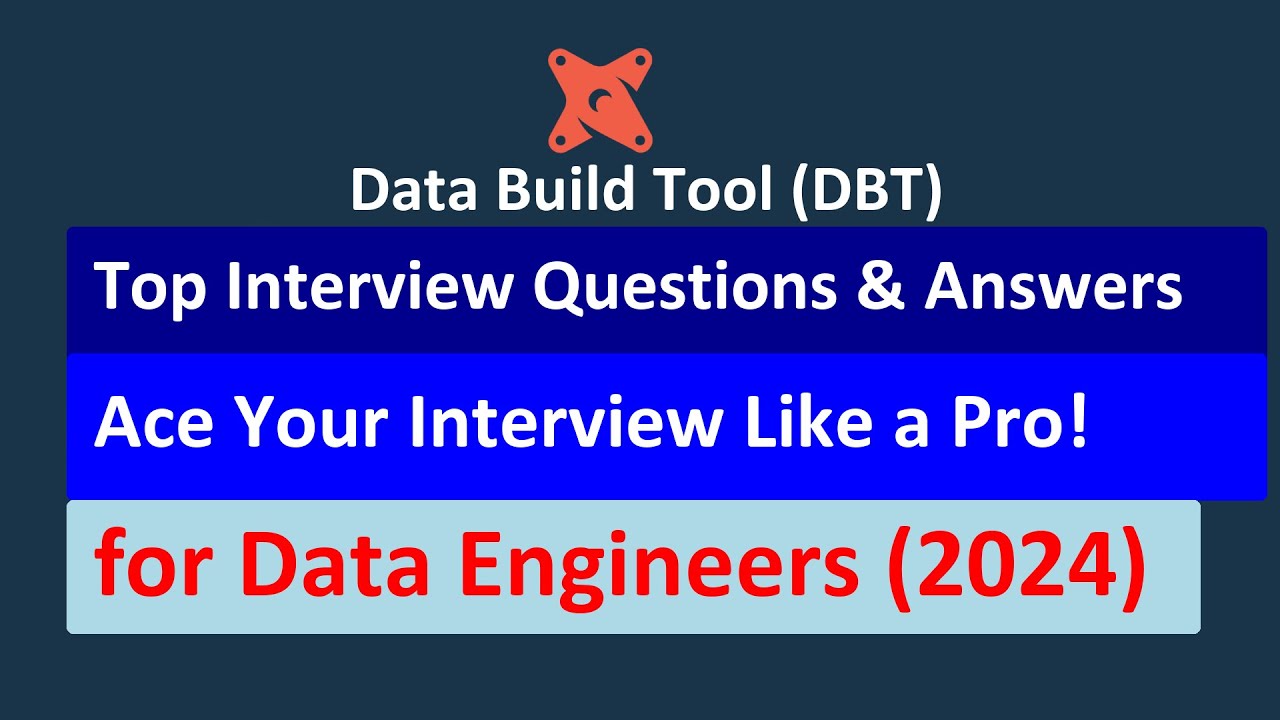 Data Build Tool (DBT)

Top Interview Questions & Answers

Ace Your Interview Like a Pro!

for Data Engineers (2024)